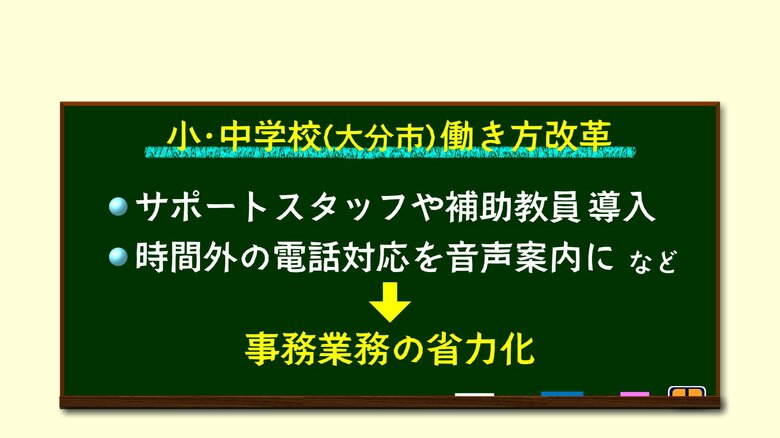 小・中学校(大分市)働き方改革

サポートスタッフや補助教員 導入

時間外の電話対応を音声案内に など

事務業務の省力化